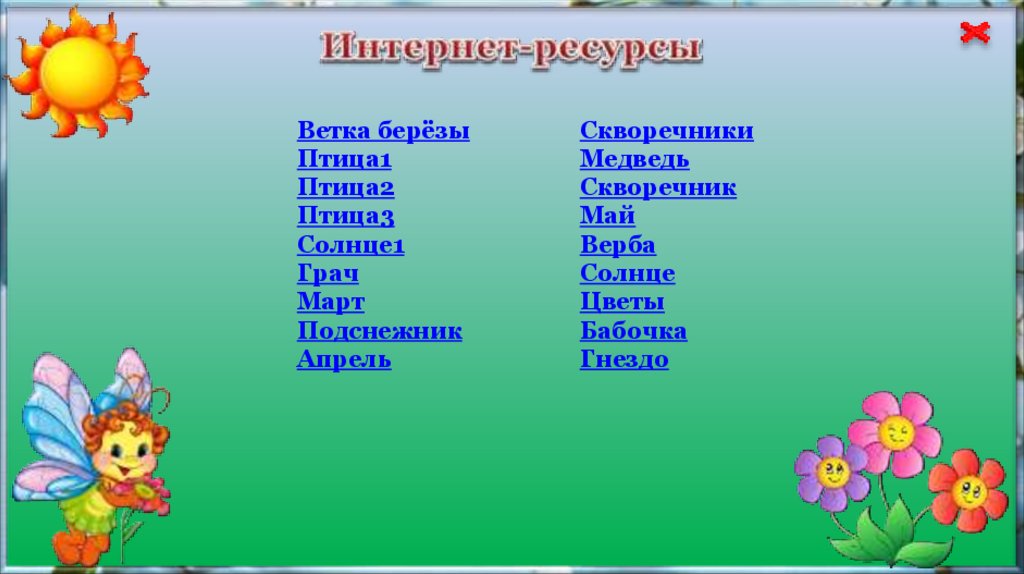 Интернет-ресурсы

Ветка берёзы
Птица1
Птица2
Птица3
Солнце1
Грач
Март
Подснежник
Апрель

Скворечники
Медведь
Скворечник
Май
Верба
Солнце
Цветы
Бабочка
Гнездо